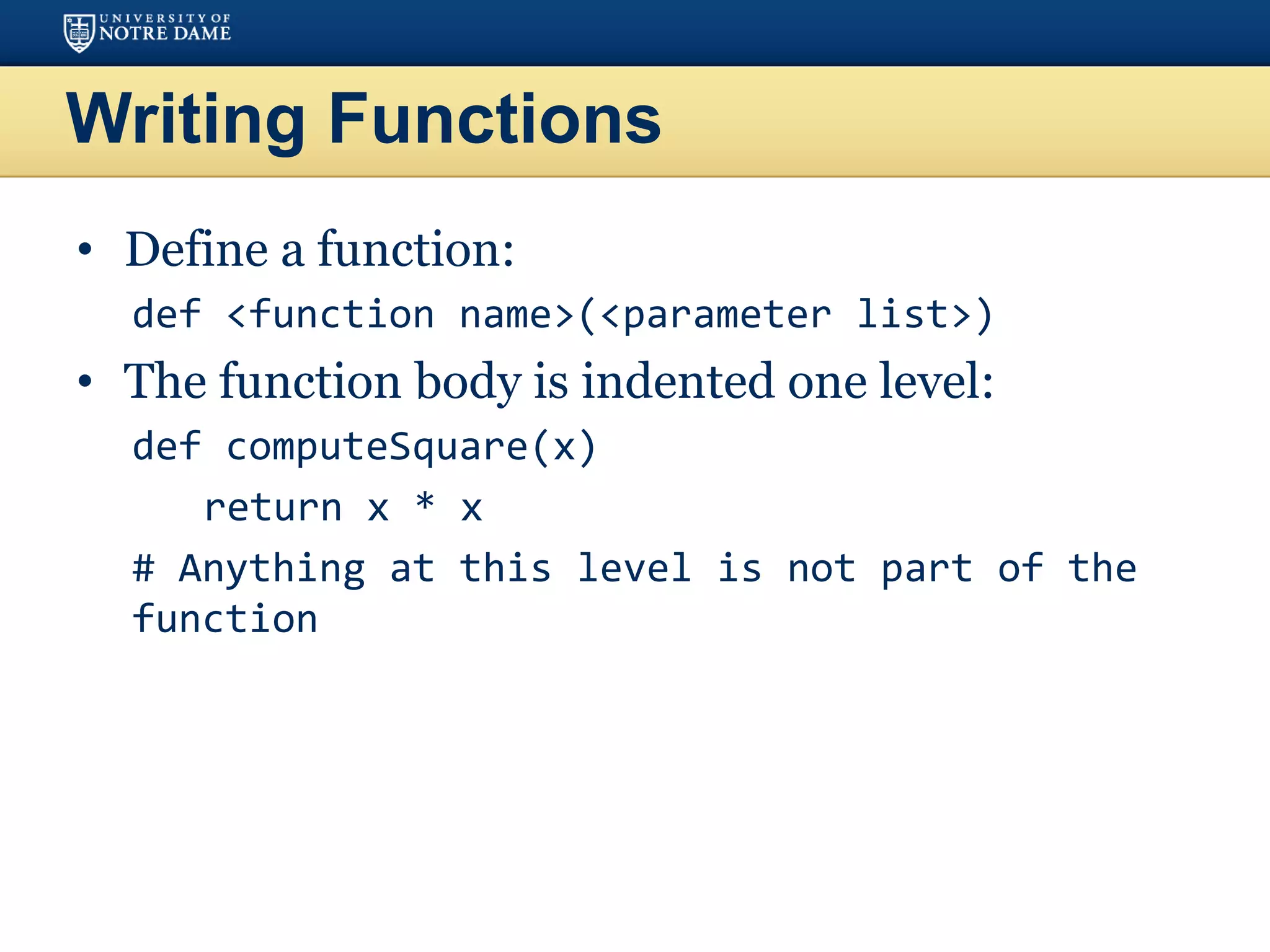 UNIVERSITY OF NOTRE DAME

Writing Functions

• Define a function:

def <function name>(<parameter list>)

• The function body is indented one level:

def computeSquare(x)

    return x * x

# Anything at this level is not part of the function